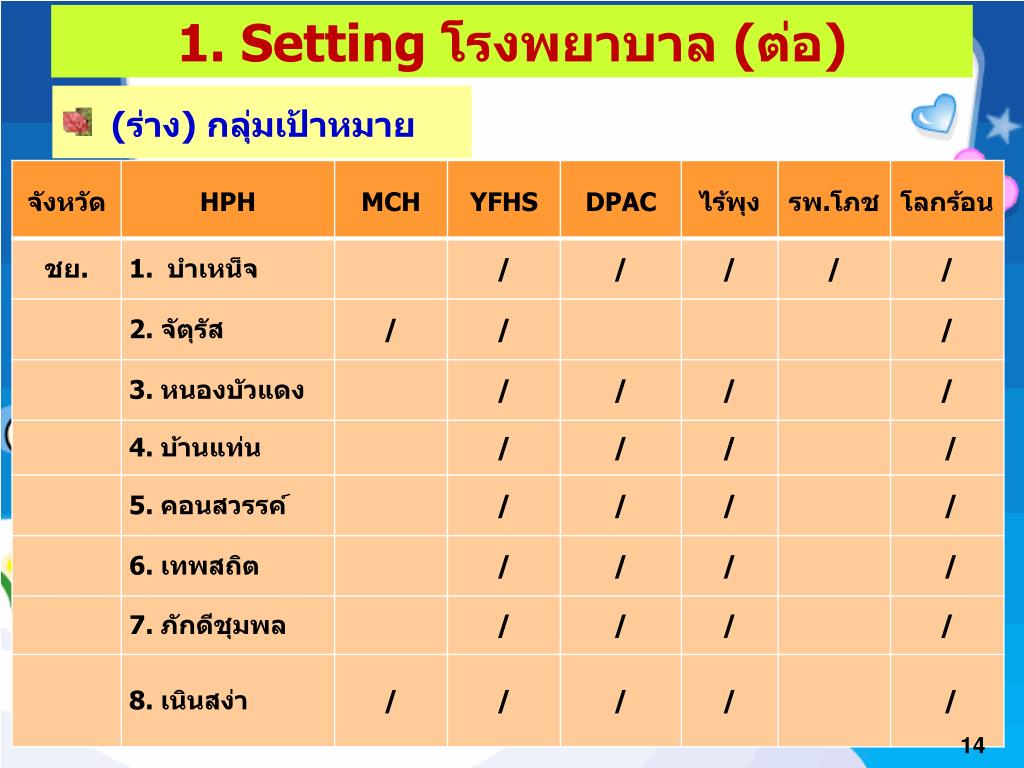 1. Setting โรงพยาบาล (ต่อ)

(ร่าง) กลุ่มเป้าหมาย

| จังหวัด | HPH | MCH | YFHS | DPAC | ไร้พุง | รพ.โภช | โลกร้อน |
|---|---|---|---|---|---|---|---|
| ชย. | 1. บำเหน็จ | | / | / | / | / | / |
| | 2. จัตุรัส | / | / | | | | / |
| | 3. หนองบัวแดง | | / | / | / | | / |
| | 4. บ้านแท่น | | / | / | / | | / |
| | 5. คอนสวรรค์ | | / | / | / | | / |
| | 6. เทพสถิต | | / | / | / | | / |
| | 7. ภักดีชุมพล | | / | / | / | | / |
| | 8. เนินสง่า | / | / | / | / | | / |

14